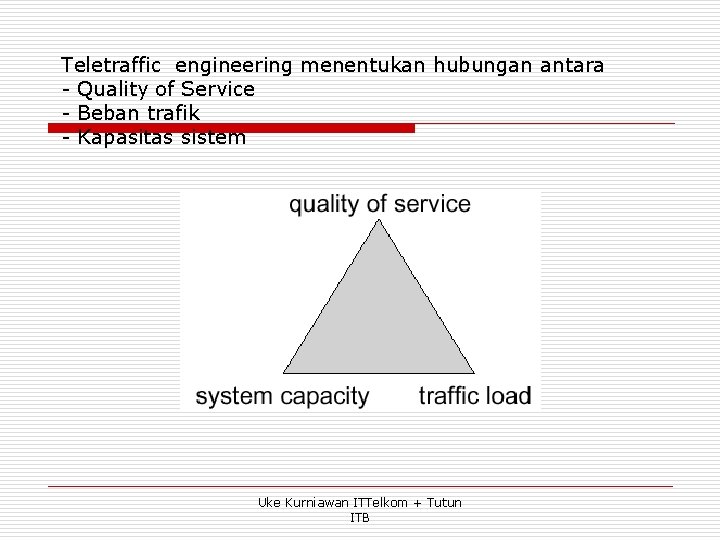 Teletraffic engineering menentukan hubungan antara
- Quality of Service
- Beban trafik
- Kapasitas sistem

quality of service

system capacity

traffic load

Uke Kurniawan ITTelkom + Tutun ITB